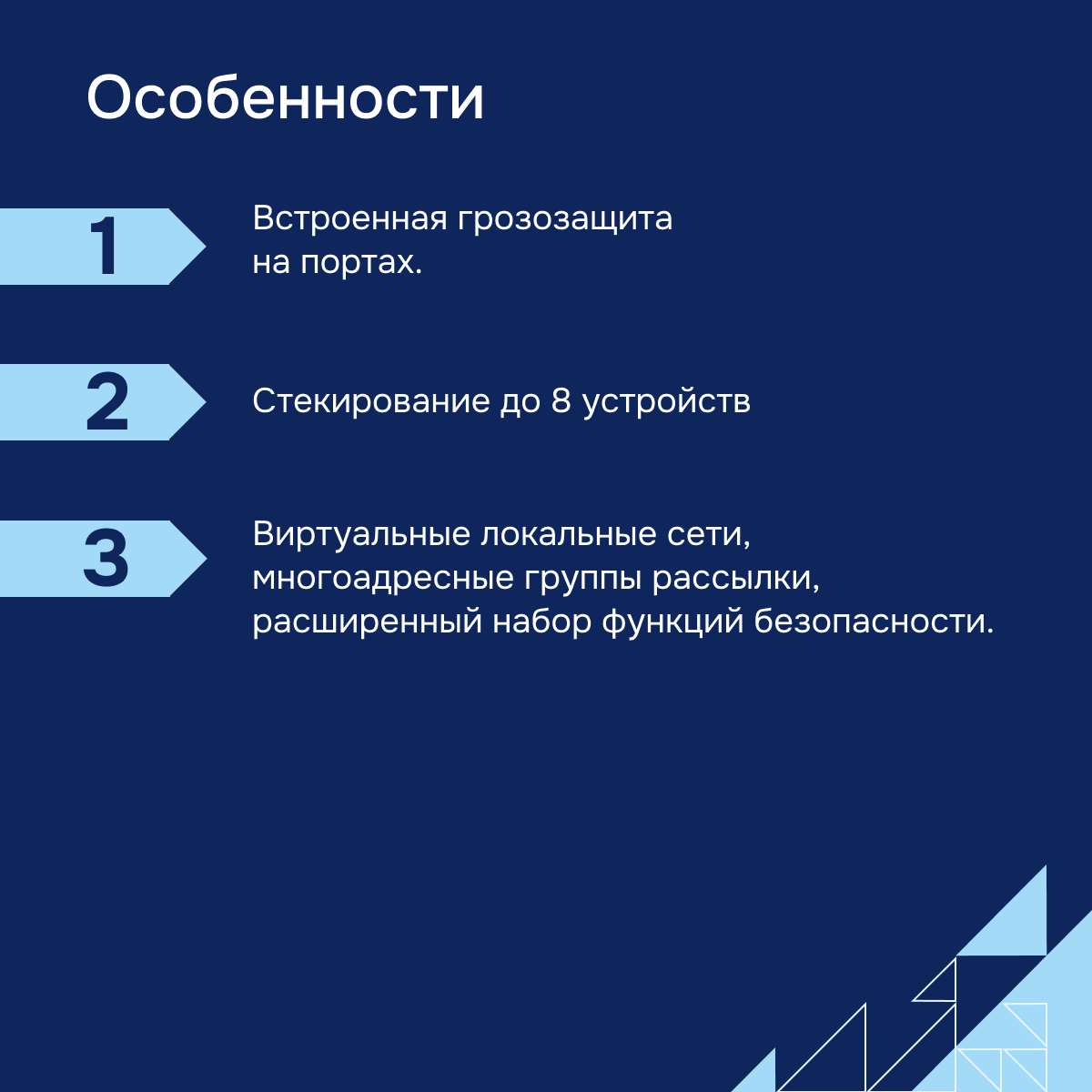 Особенности

1

Встроенная грозозащита на портах.

2

Стекирование до 8 устройств

3

Виртуальные локальные сети, многоадресные группы рассылки, расширенный набор функций безопасности.